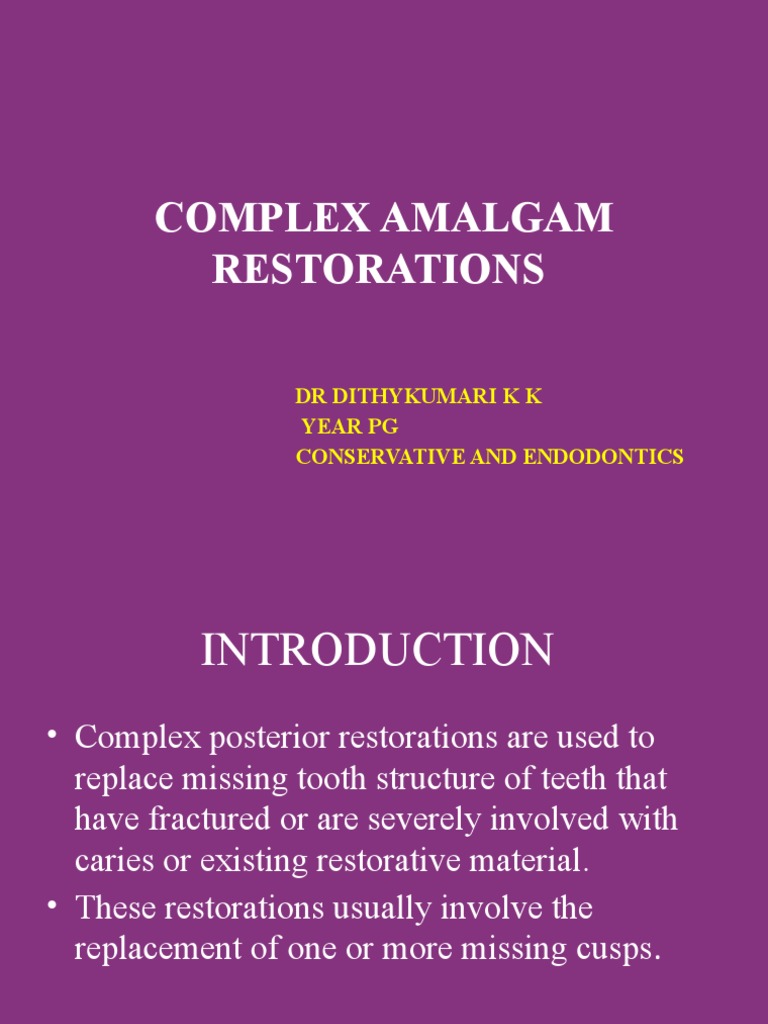 COMPLEX AMALGAM RESTORATIONS

DR DITHYKUMARI K K
YEAR PG
CONSERVATIVE AND ENDODONTICS

INTRODUCTION

• Complex posterior restorations are used to replace missing tooth structure of teeth that have fractured or are severely involved with caries or existing restorative material.
• These restorations usually involve the replacement of one or more missing cusps.